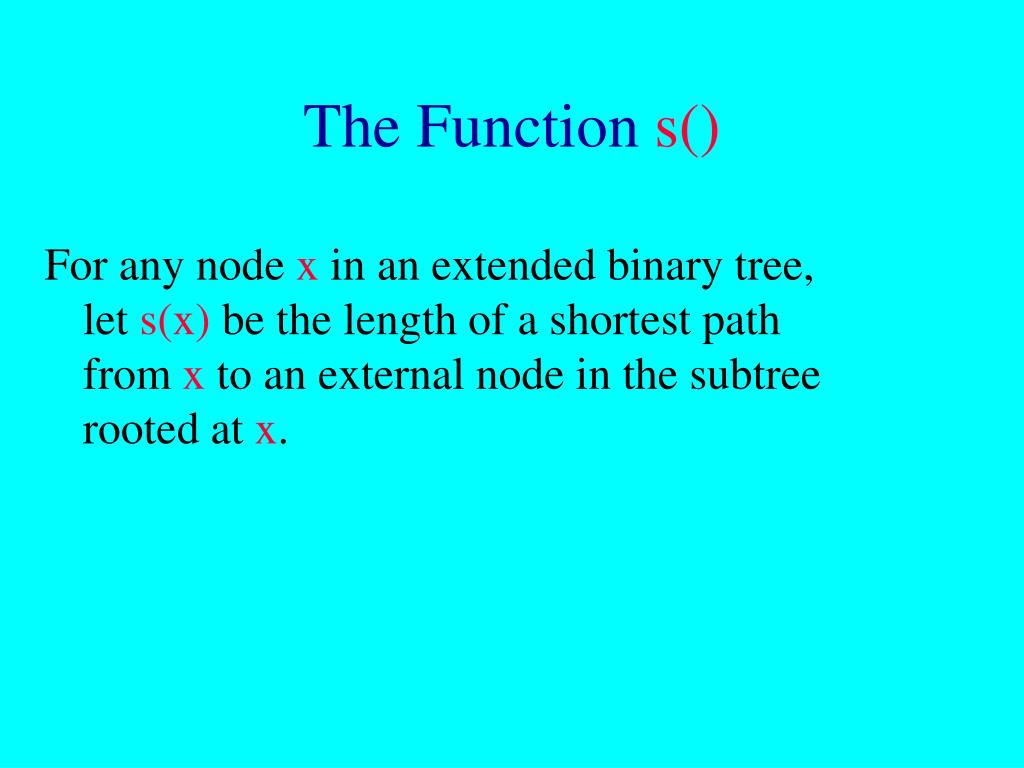 The Function s()

For any node x in an extended binary tree, let s(x) be the length of a shortest path from x to an external node in the subtree rooted at x.